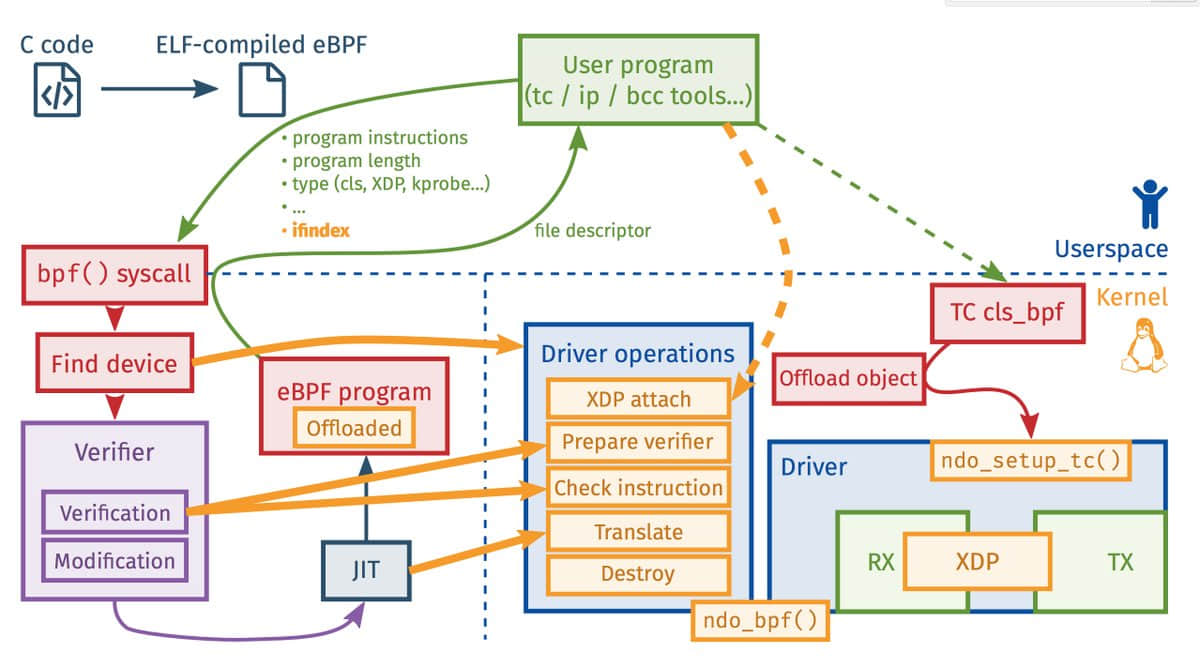 C code

ELF-compiled eBPF

User program
(tc / ip / bcc tools...)

• program instructions
• program length
• type (cls, XDP, kprobe...)
• ...
• ifindex

file descriptor

Userspace

Kernel

bpf() syscall

Find device

Verifier

Verification

Modification

eBPF program

Offloaded

JIT

Driver operations

XDP attach

Prepare verifier

Check instruction

Translate

Destroy

ndo_bpf()

TC cls_bpf

Offload object

Driver

ndo_setup_tc()

RX

XDP

TX